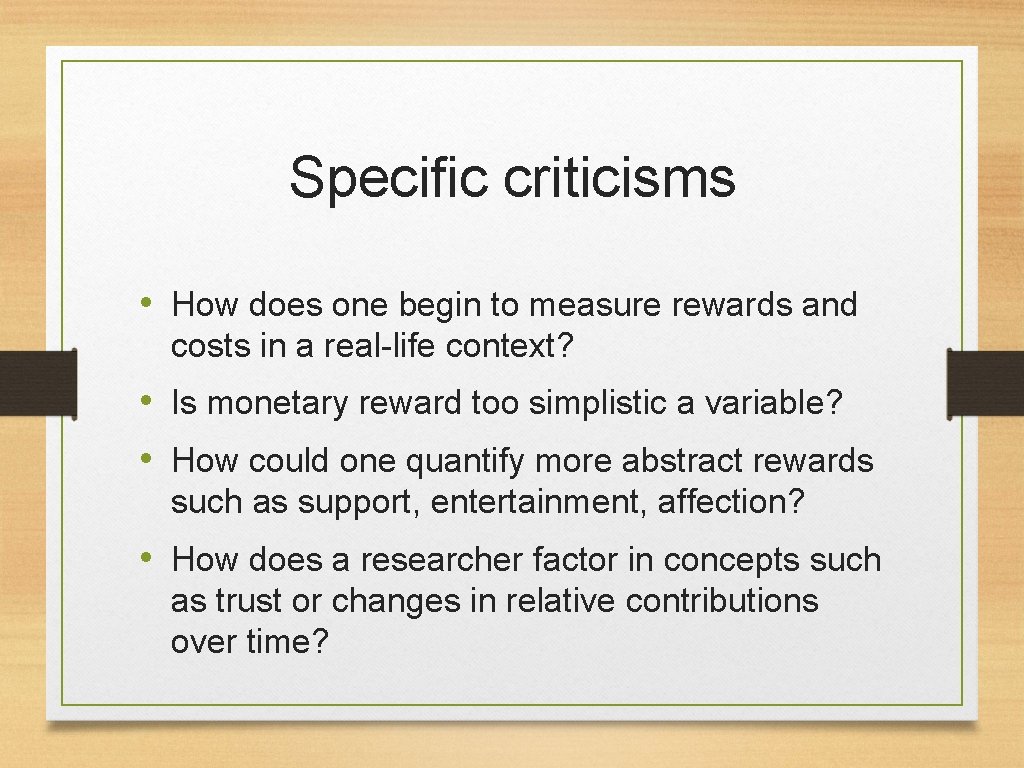 Specific criticisms

• How does one begin to measure rewards and costs in a real-life context?

• Is monetary reward too simplistic a variable?

• How could one quantify more abstract rewards such as support, entertainment, affection?

• How does a researcher factor in concepts such as trust or changes in relative contributions over time?